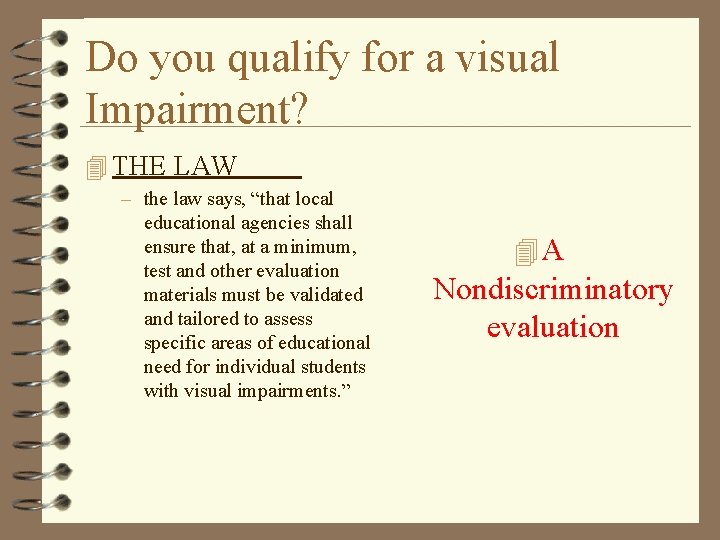 Do you qualify for a visual Impairment?

THE LAW

– the law says, “that local educational agencies shall ensure that, at a minimum, test and other evaluation materials must be validated and tailored to assess specific areas of educational need for individual students with visual impairments.”

A Nondiscriminatory evaluation